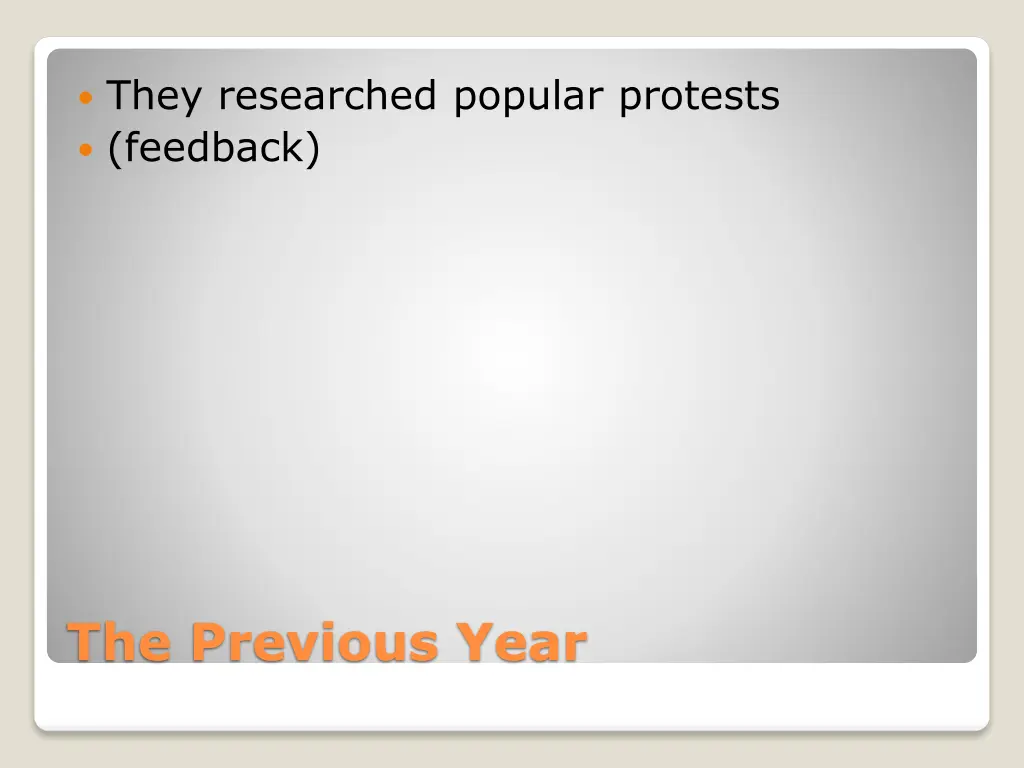 They researched popular protests
(feedback)

The Previous Year